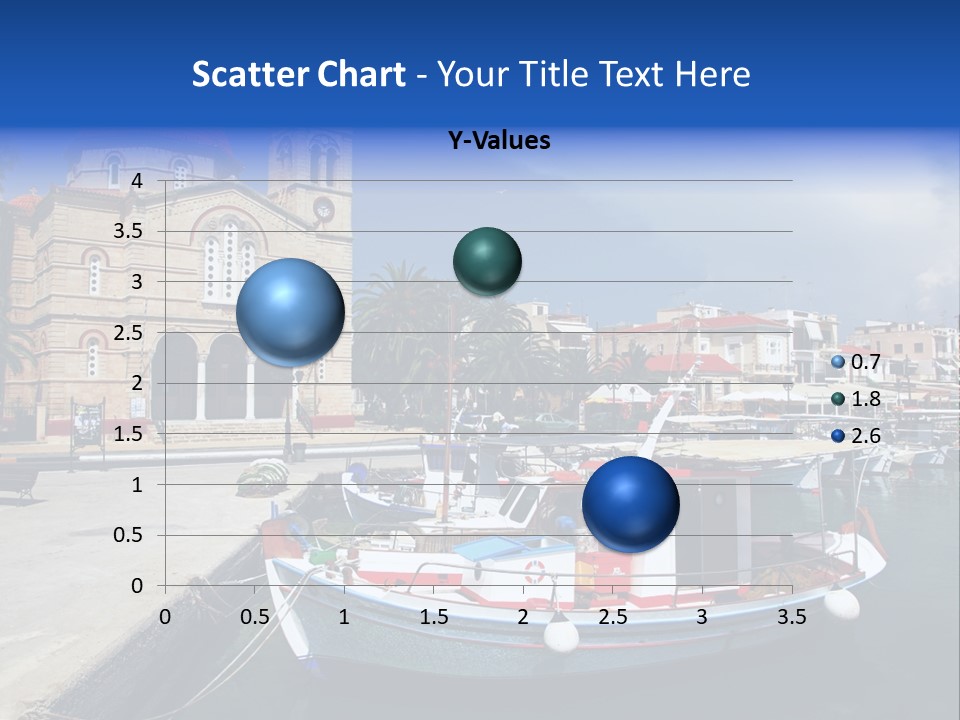 Scatter Chart - Your Title Text Here

Y-Values

4
3.5
3
2.5
2
1.5
1
0.5
0

0 0.5 1 1.5 2 2.5 3 3.5

0.7
1.8
2.6